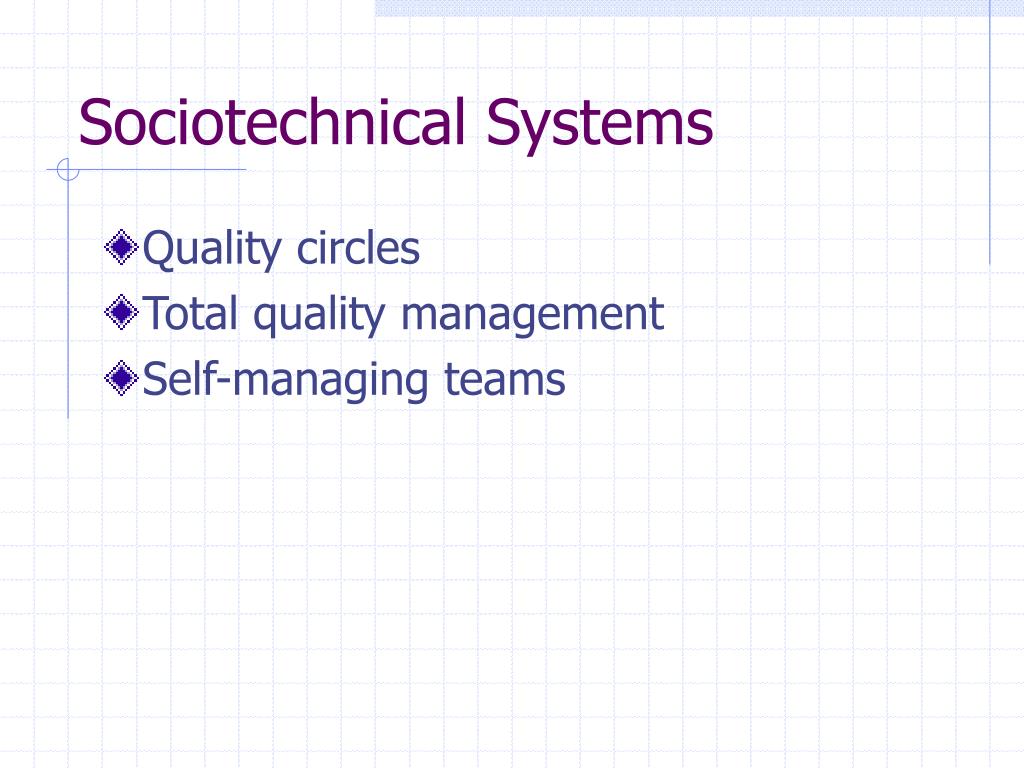 Sociotechnical Systems

Quality circles
Total quality management
Self-managing teams